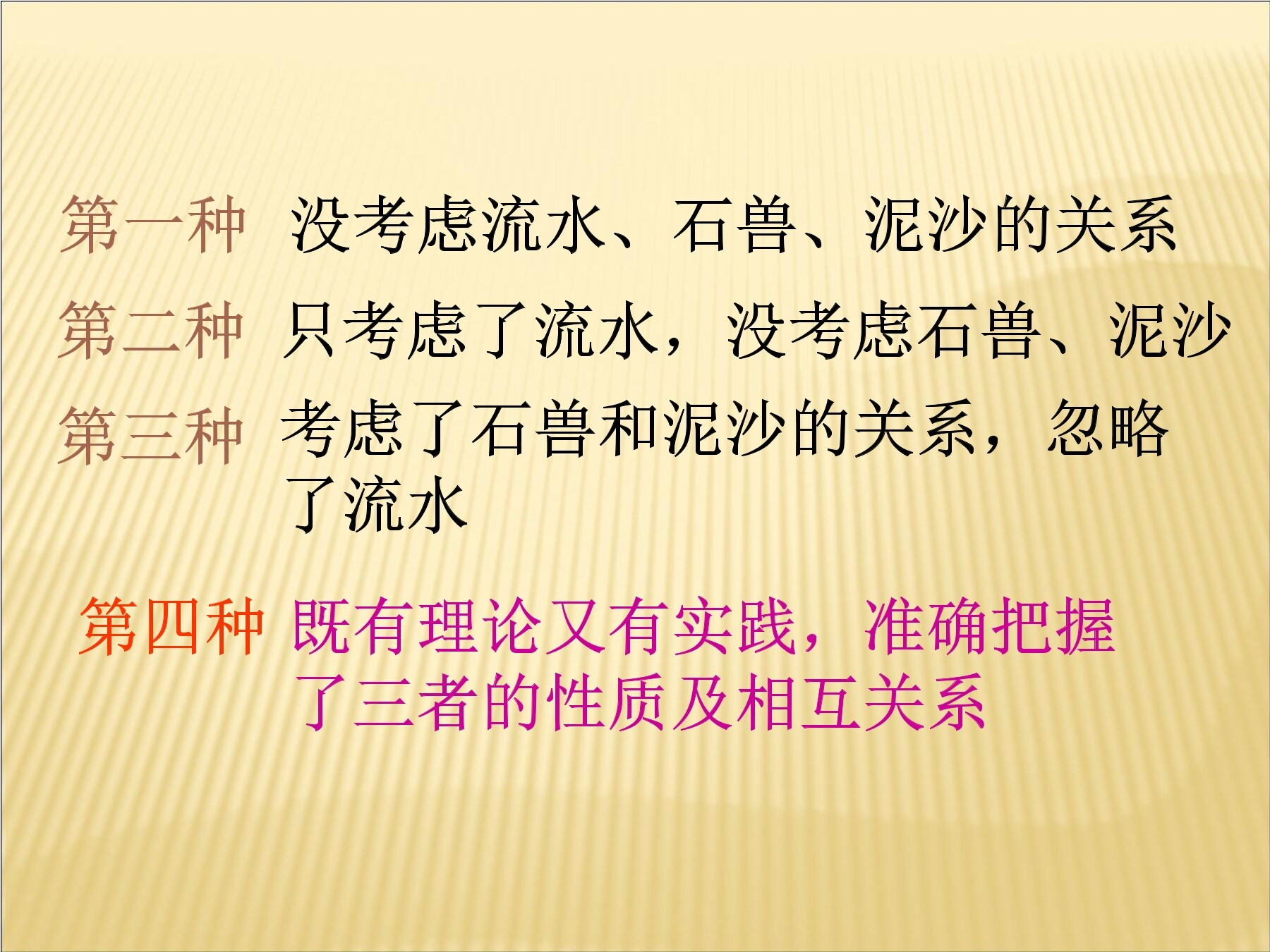 第一种 没考虑流水、石兽、泥沙的关系

第二种 只考虑了流水，没考虑石兽、泥沙

第三种 考虑了石兽和泥沙的关系，忽略了流水

第四种 既有理论又有实践，准确把握了三者的性质及相互关系